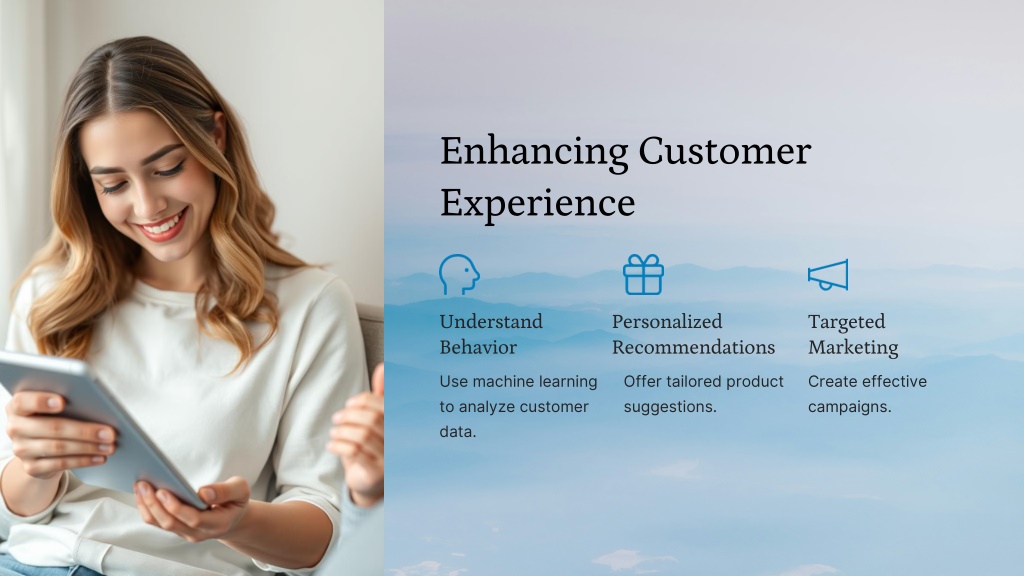 Enhancing Customer Experience

Understand Behavior

Use machine learning to analyze customer data.

Personalized Recommendations

Offer tailored product suggestions.

Targeted Marketing

Create effective campaigns.